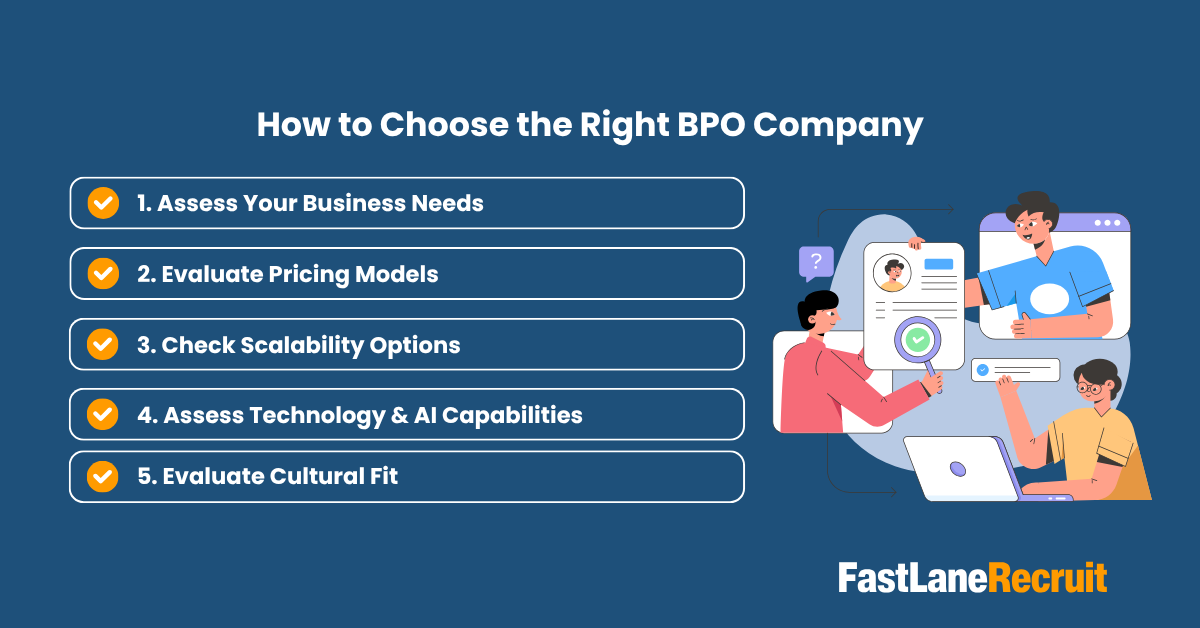 How to Choose the Right BPO Company

1. Assess Your Business Needs

2. Evaluate Pricing Models

3. Check Scalability Options

4. Assess Technology & AI Capabilities

5. Evaluate Cultural Fit

?

FastLaneRecruit